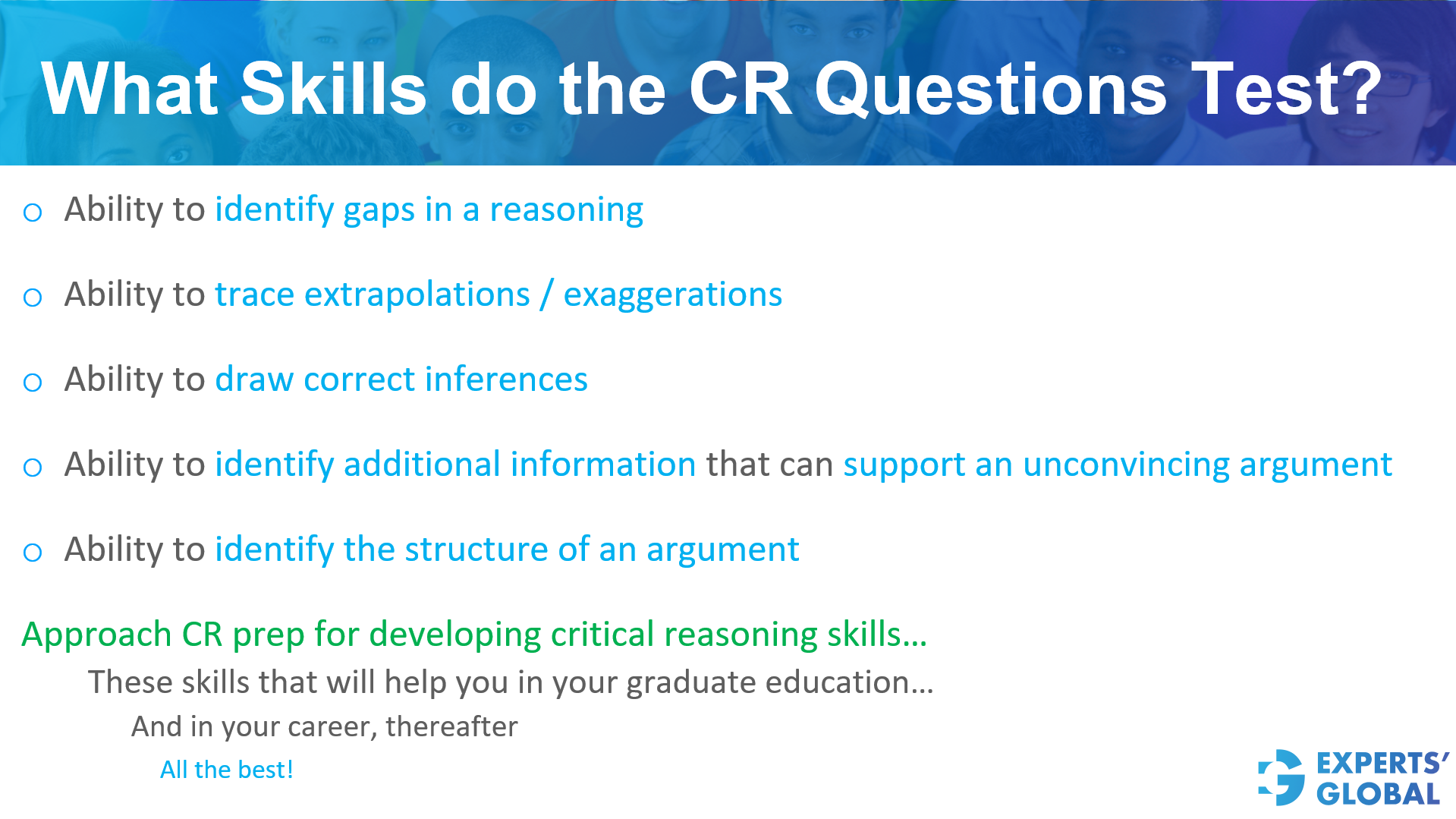 What Skills do the CR Questions Test?

o Ability to identify gaps in a reasoning

o Ability to trace extrapolations / exaggerations

o Ability to draw correct inferences

o Ability to identify additional information that can support an unconvincing argument

o Ability to identify the structure of an argument

Approach CR prep for developing critical reasoning skills…

These skills that will help you in your graduate education…

And in your career, thereafter

All the best!

EXPERTS' GLOBAL